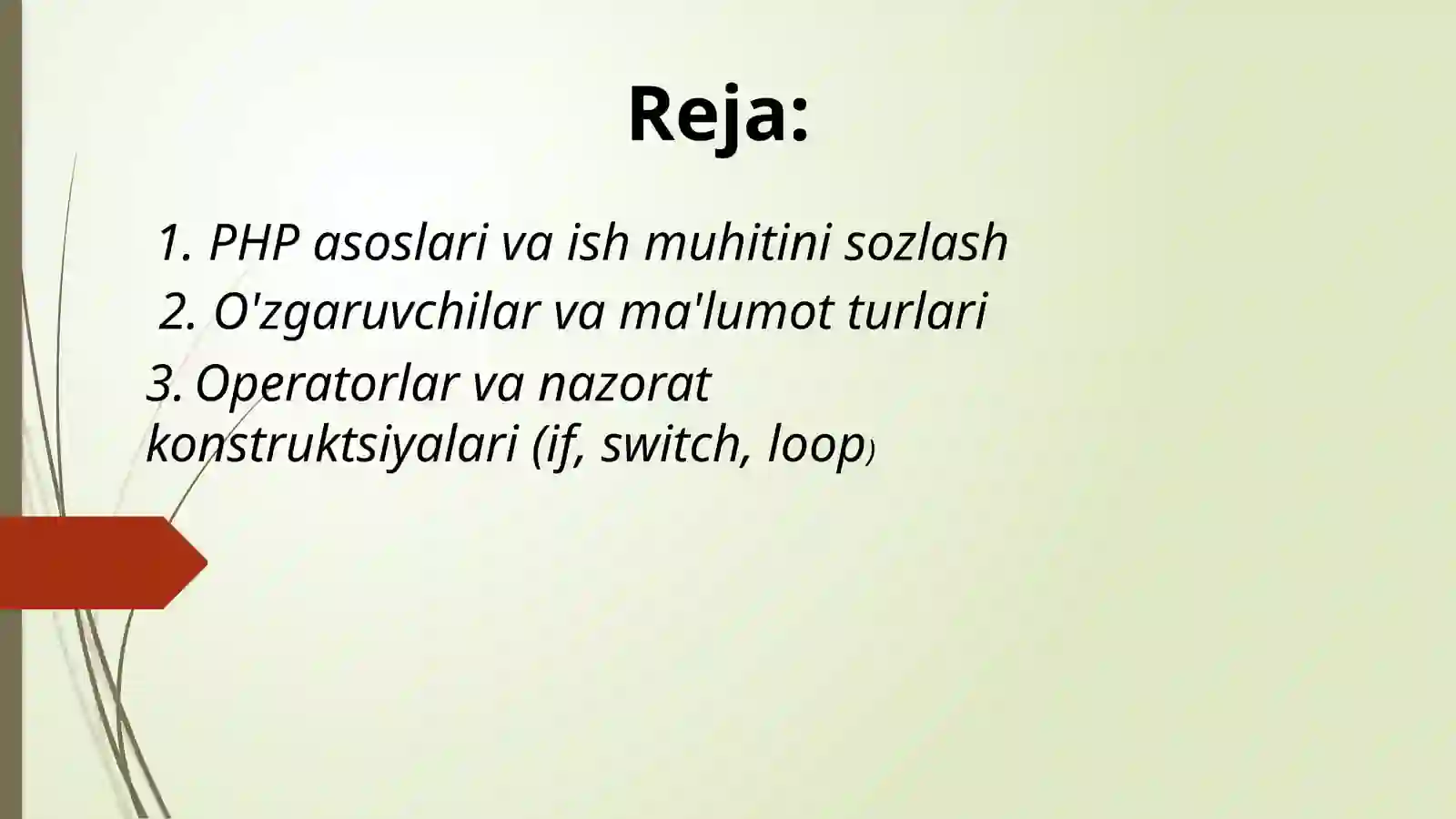 Reja:

1. PHP asoslari va ish muhitini sozlash

2. O'zgaruvchilar va ma'lumot turlari

3. Operatorlar va nazorat konstruktsiyalari (if, switch, loop)